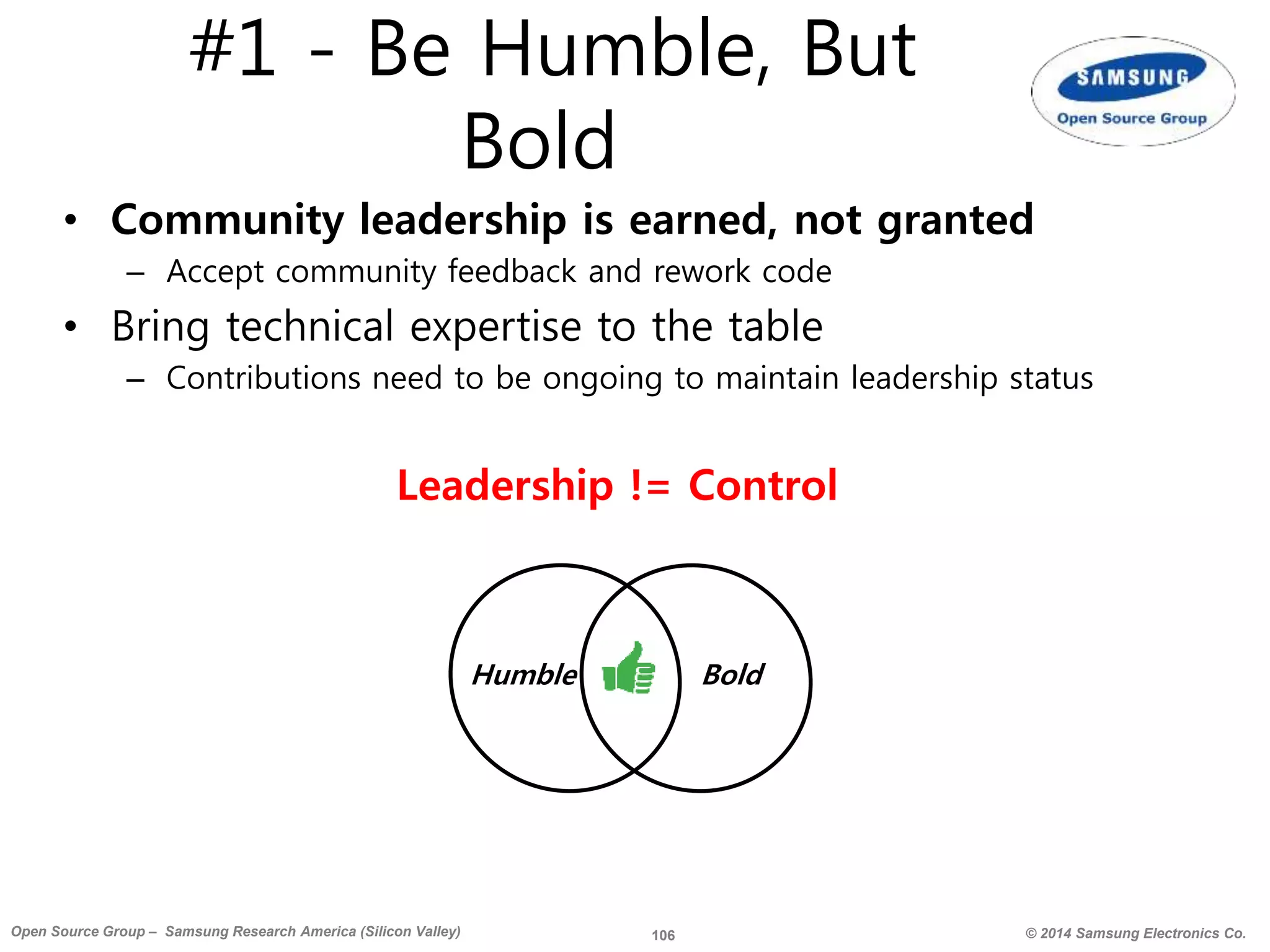 #1 - Be Humble, But Bold

SAMSUNG
Open Source Group

• Community leadership is earned, not granted
– Accept community feedback and rework code
• Bring technical expertise to the table
– Contributions need to be ongoing to maintain leadership status

Leadership != Control

Humble
Bold

Open Source Group – Samsung Research America (Silicon Valley)
106
© 2014 Samsung Electronics Co.